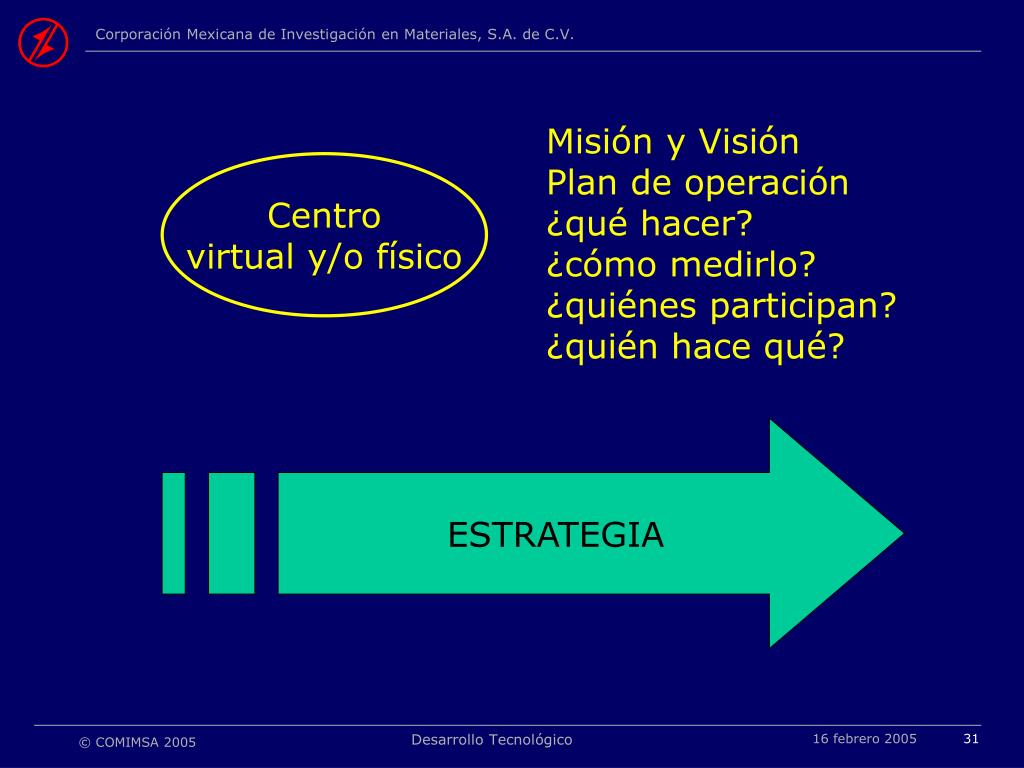 Corporación Mexicana de Investigación en Materiales, S.A. de C.V.

Centro
virtual y/o físico

Misión y Visión
Plan de operación
¿qué hacer?
¿cómo medirlo?
¿quiénes participan?
¿quién hace qué?

ESTRATEGIA

© COMIMSA 2005

Desarrollo Tecnológico

16 febrero 2005

31